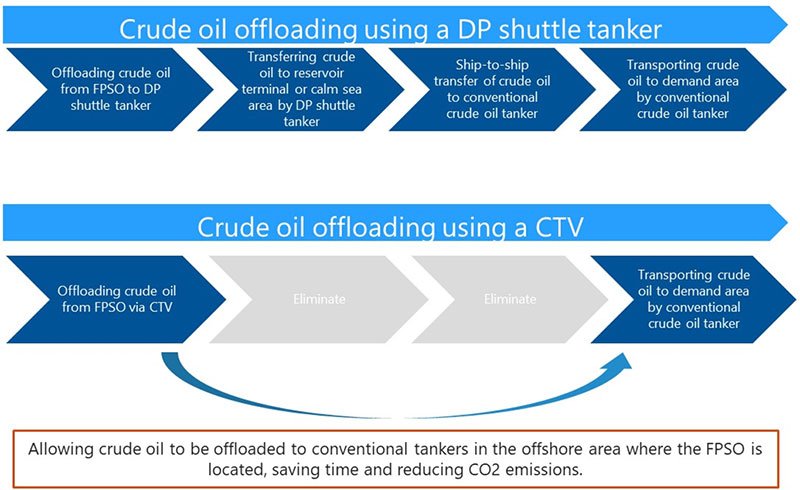 Crude oil offloading using a DP shuttle tanker

Offloading crude oil from FPSO to DP shuttle tanker

Transferring crude oil to reservoir terminal or calm sea area by DP shuttle tanker

Ship-to-ship transfer of crude oil to conventional crude oil tanker

Transporting crude oil to demand area by conventional crude oil tanker

Crude oil offloading using a CTV

Offloading crude oil from FPSO via CTV

Eliminate

Eliminate

Transporting crude oil to demand area by conventional crude oil tanker

Allowing crude oil to be offloaded to conventional tankers in the offshore area where the FPSO is located, saving time and reducing CO2 emissions.